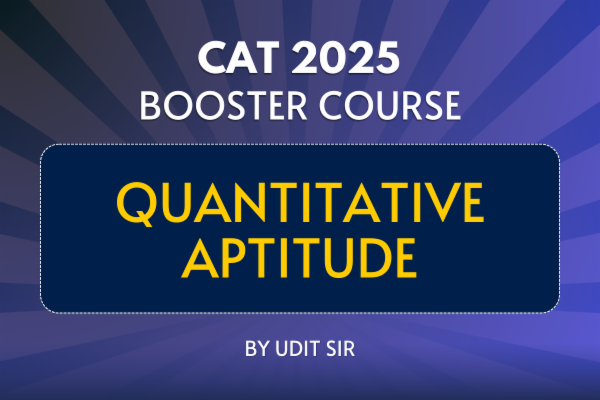 CAT 2025
BOOSTER COURSE

QUANTITATIVE APTITUDE

BY UDIT SIR